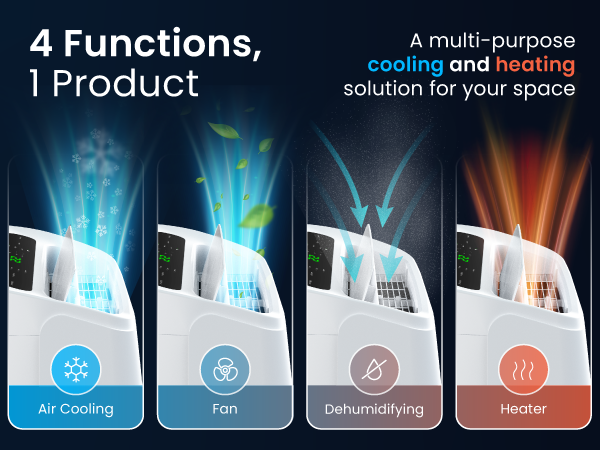 4 Functions,
1 Product

A multi-purpose cooling and heating solution for your space

Air Cooling

Fan

Dehumidifying

Heater